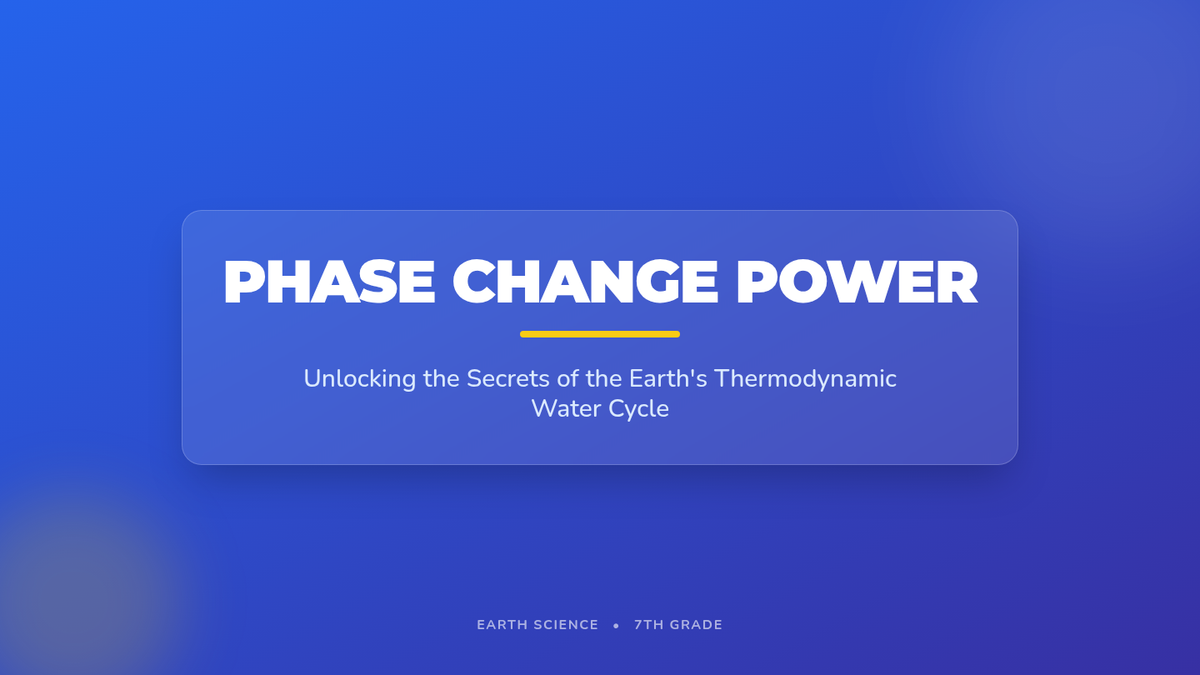 PHASE CHANGE POWER

Unlocking the Secrets of the Earth's Thermodynamic Water Cycle

EARTH SCIENCE • 7TH GRADE